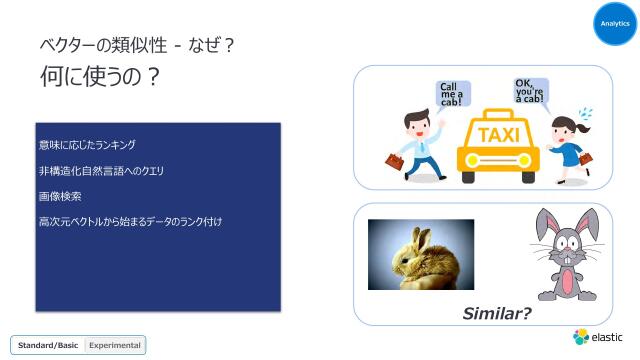 Analytics

ベクターの類似性 - なぜ？
何に使うの？

意味に応じたランキング

非構造化自然言語へのクエリ

画像検索

高次元ベクトルから始まるデータのランク付け

Call me a cab!

OK, you're a cab!

TAXI

Similar?

Standard/Basic Experimental

elastic